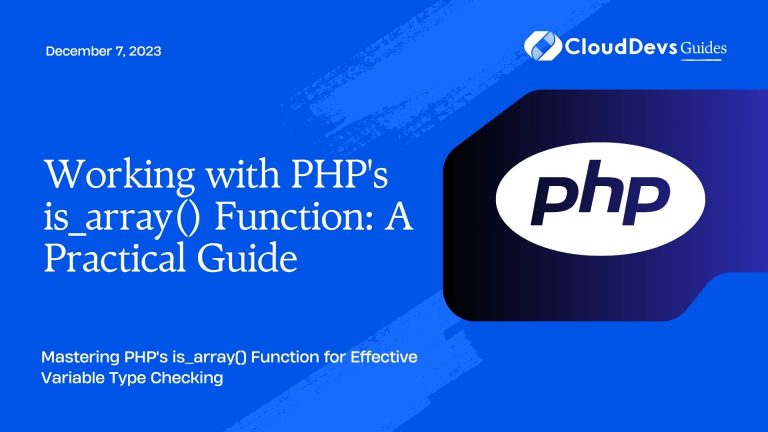 December 7, 2023

CloudDevs Guides

Working with PHP's is_array() Function: A Practical Guide

php

Mastering PHP's is_array() Function for Effective Variable Type Checking